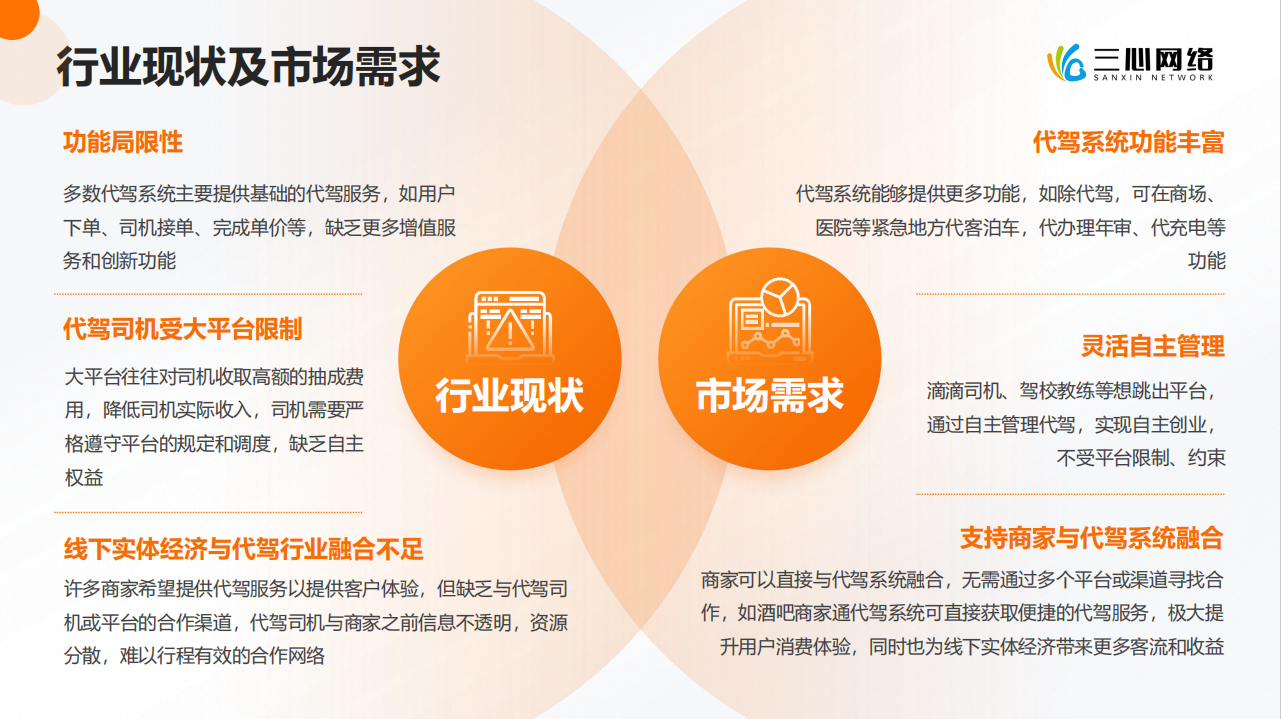 行业现状及市场需求

三心网络
SANXIN NETWORK

功能局限性

多数代驾系统主要提供基础的代驾服务，如用户下单、司机接单、完成单价等，缺乏更多增值服务和创新功能

代驾司机受大平台限制

大平台往往对司机收取高额的抽成费用，降低司机实际收入，司机需要严格遵守平台的规定和调度，缺乏自主权益

线下实体经济与代驾行业融合不足

许多商家希望提供代驾服务以提供客户体验，但缺乏与代驾司机或平台的合作渠道，代驾司机与商家之前信息不透明，资源分散，难以行程有效的合作网络

行业现状

市场需求

代驾系统功能丰富

代驾系统能够提供更多功能，如除代驾，可在商场、医院等紧急地方代客泊车，代办理年审、代充电等功能

灵活自主管理

滴滴司机、驾校教练等想跳出平台，通过自主管理代驾，实现自主创业，不受平台限制、约束

支持商家与代驾系统融合

商家可以直接与代驾系统融合，无需通过多个平台或渠道寻找合作，如酒吧商家通代驾系统可直接获取便捷的代驾服务，极大提升用户消费体验，同时也为线下实体经济带来更多客流和收益